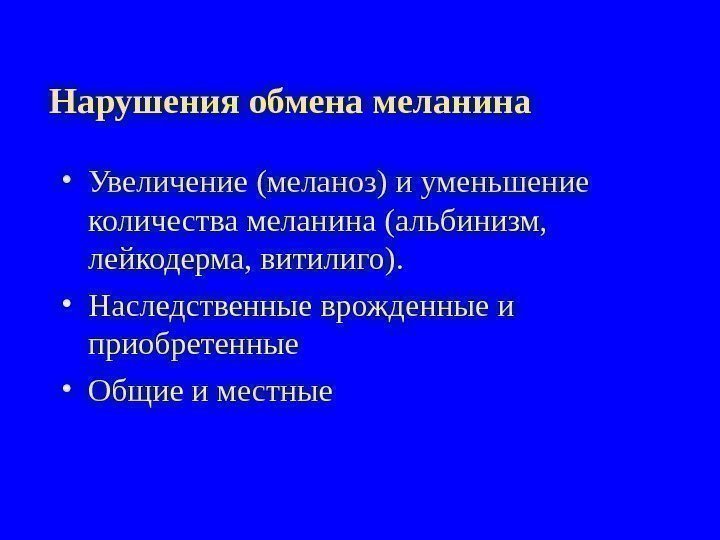 Нарушения обмена меланина

• Увеличение (меланоз) и уменьшение количества меланина (альбинизм, лейкодерма, витилиго).

• Наследственные врожденные и приобретенные

• Общие и местные